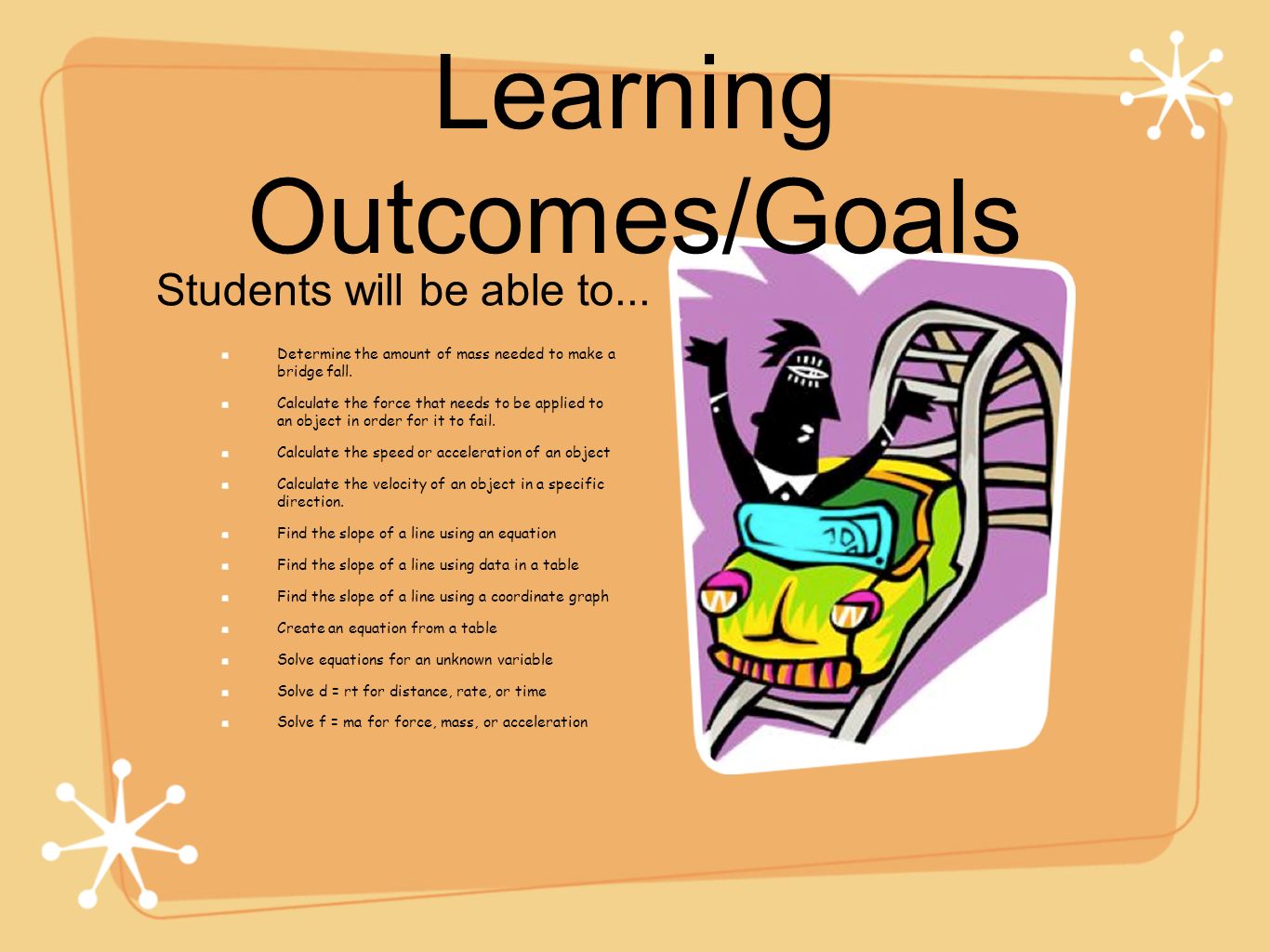 Learning Outcomes/Goals

Students will be able to...

- Determine the amount of mass needed to make a bridge fall.
- Calculate the force that needs to be applied to an object in order for it to fail.
- Calculate the speed or acceleration of an object
- Calculate the velocity of an object in a specific direction.
- Find the slope of a line using an equation
- Find the slope of a line using data in a table
- Find the slope of a line using a coordinate graph
- Create an equation from a table
- Solve equations for an unknown variable
- Solve d = rt for distance, rate, or time
- Solve f = ma for force, mass, or acceleration